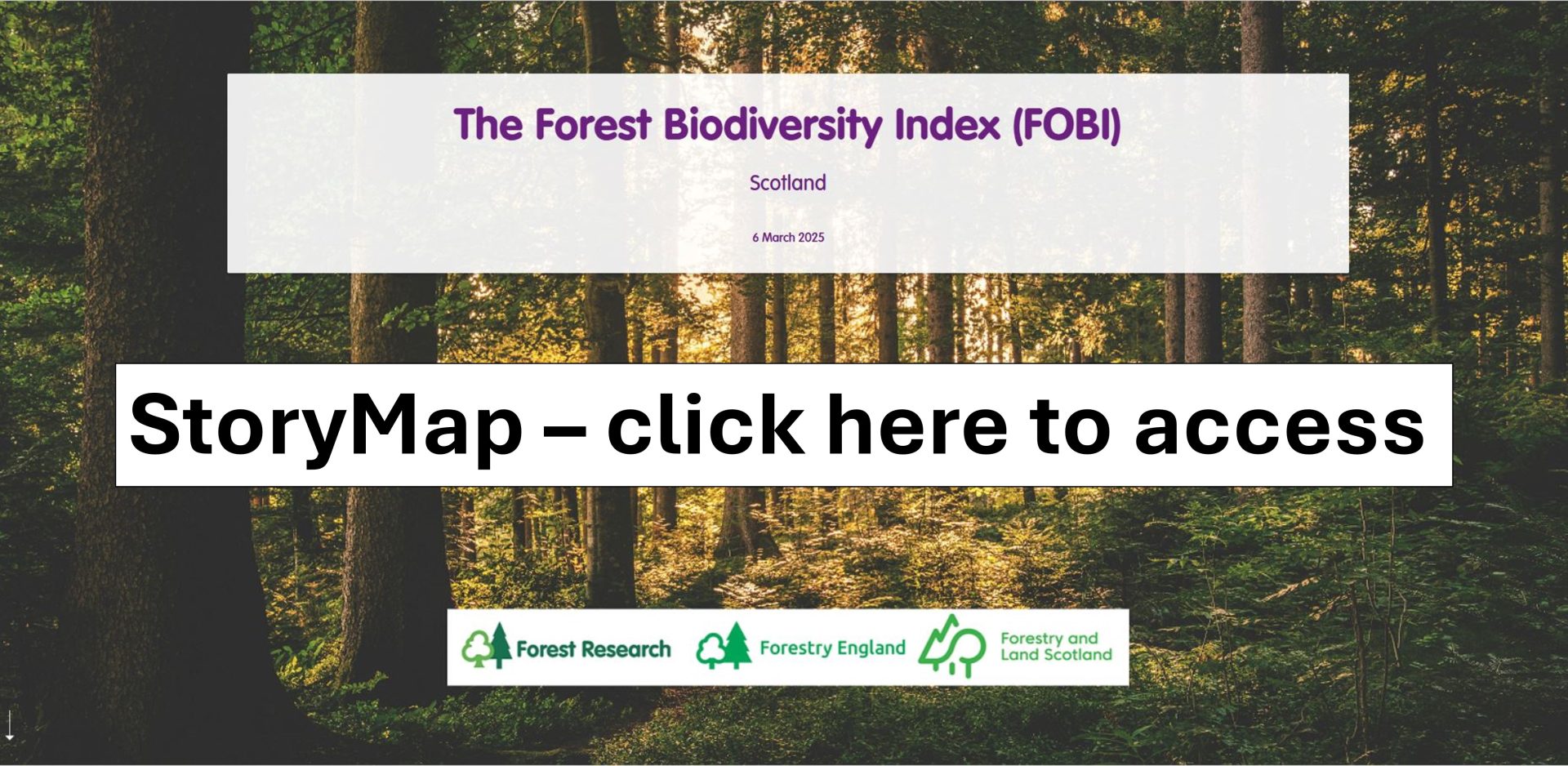 The Forest Biodiversity Index (FOBI)

Scotland

6 March 2025

StoryMap – click here to access

Forest Research

Forestry England

Forestry and Land Scotland